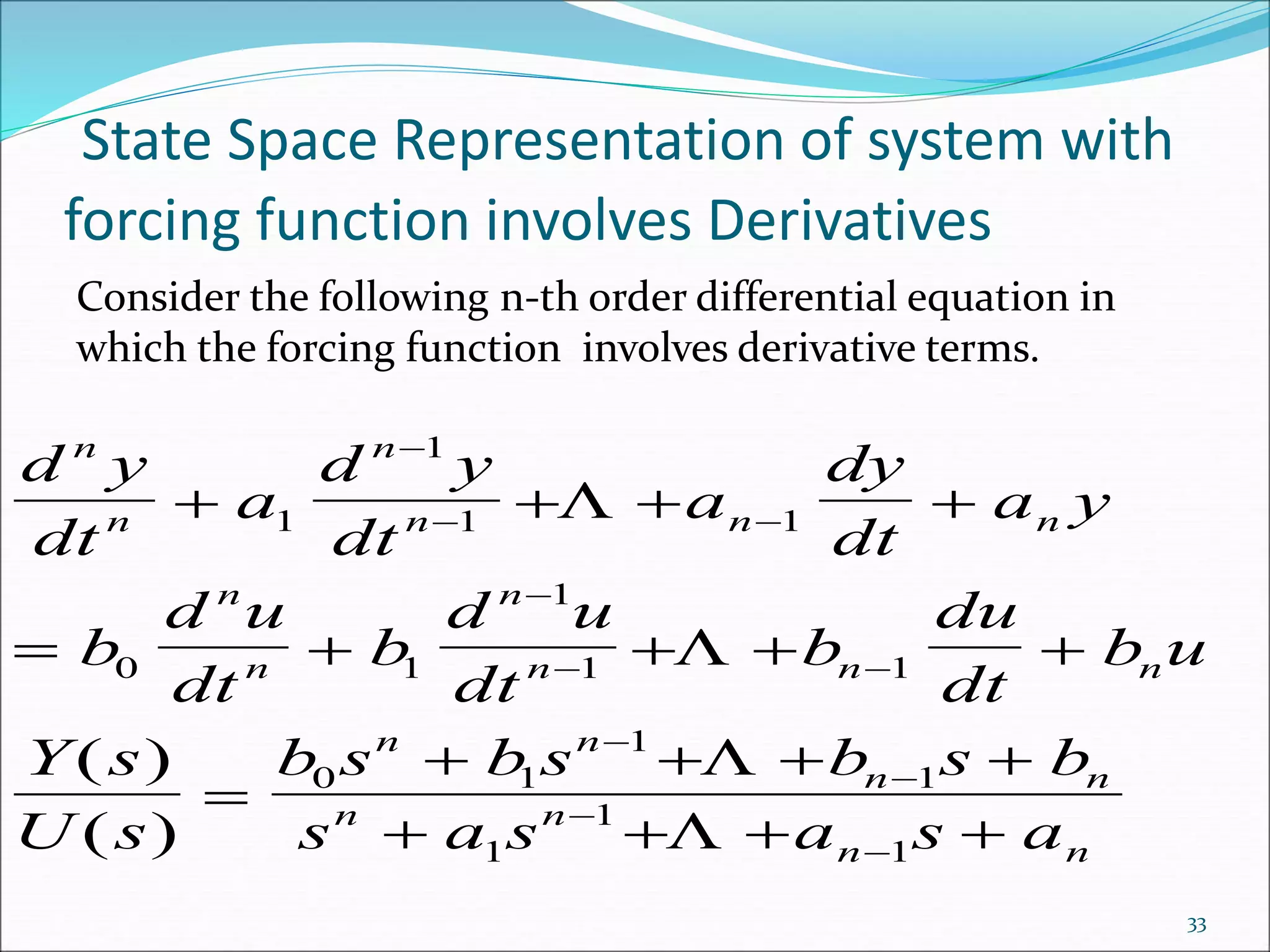 State Space Representation of system with forcing function involves Derivatives

Consider the following n-th order differential equation in which the forcing function involves derivative terms.

$\frac{d^n y}{dt^n} + a_1 \frac{d^{n-1} y}{dt^{n-1}} + \Lambda + a_{n-1} \frac{dy}{dt} + a_n y$

$= b_0 \frac{d^n u}{dt^n} + b_1 \frac{d^{n-1} u}{dt^{n-1}} + \Lambda + b_{n-1} \frac{du}{dt} + b_n u$

$\frac{Y(s)}{U(s)} = \frac{b_0 s^n + b_1 s^{n-1} + \Lambda + b_{n-1} s + b_n}{s^n + a_1 s^{n-1} + \Lambda + a_{n-1} s + a_n}$

33